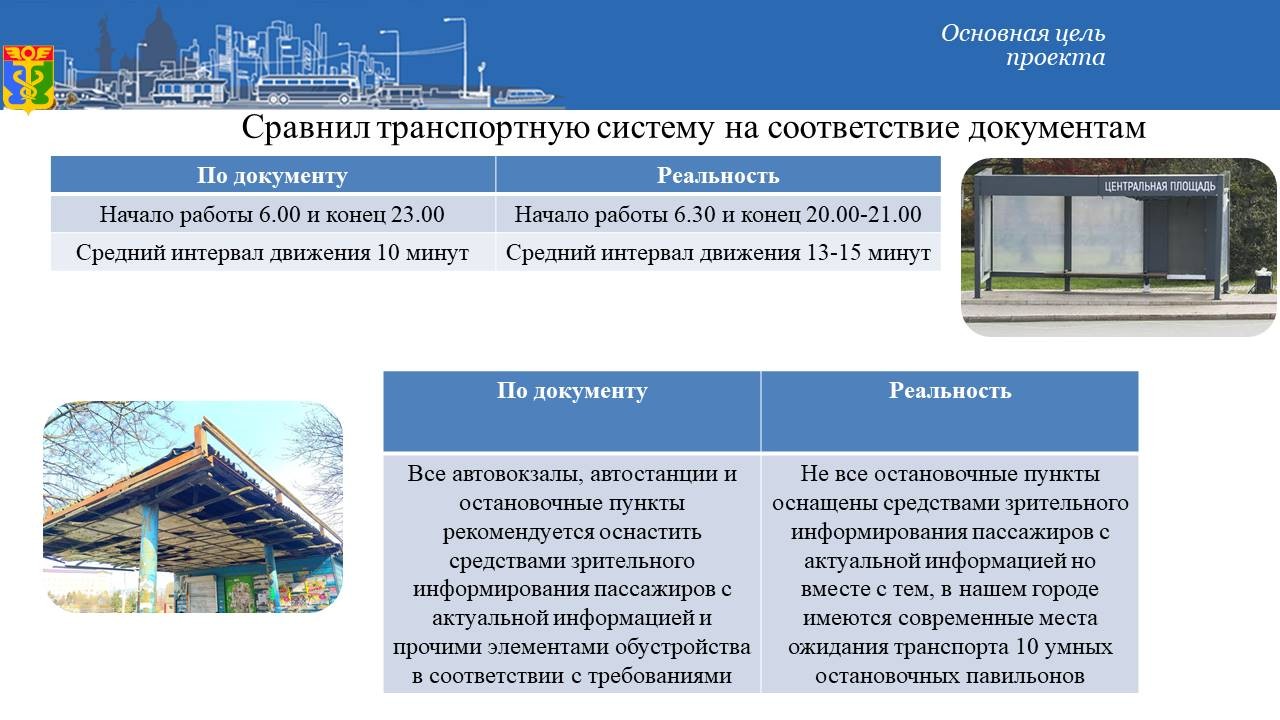 Основная цель проекта

Сравнил транспортную систему на соответствие документам

| По документу | Реальность |
|---|---|
| Начало работы 6.00 и конец 23.00 | Начало работы 6.30 и конец 20.00-21.00 |
| Средний интервал движения 10 минут | Средний интервал движения 13-15 минут |

ЦЕНТРАЛЬНАЯ ПЛОЩАДЬ

| По документу | Реальность |
|---|---|
| Все автовокзалы, автостанции и остановочные пункты рекомендуется оснастить средствами зрительного информирования пассажиров с актуальной информацией и прочими элементами обустройства в соответствии с требованиями | Не все остановочные пункты оснащены средствами зрительного информирования пассажиров с актуальной информацией но вместе с тем, в нашем городе имеются современные места ожидания транспорта 10 умных остановочных павильонов |